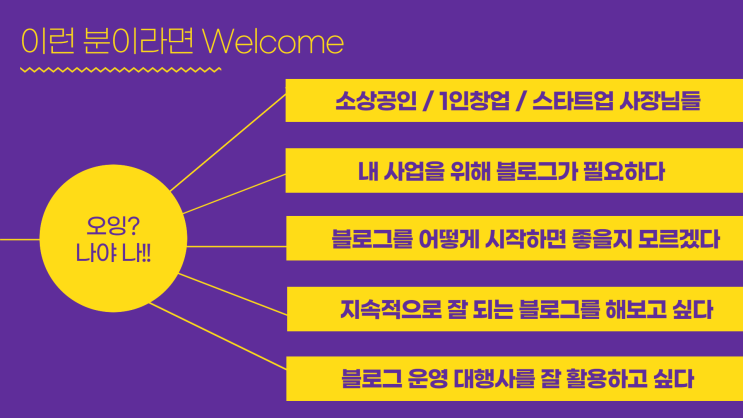 이런 분이라면 Welcome

오잉?
나야 나!!

소상공인 / 1인창업 / 스타트업 사장님들

내 사업을 위해 블로그가 필요하다

블로그를 어떻게 시작하면 좋을지 모르겠다

지속적으로 잘 되는 블로그를 해보고 싶다

블로그 운영 대행사를 잘 활용하고 싶다